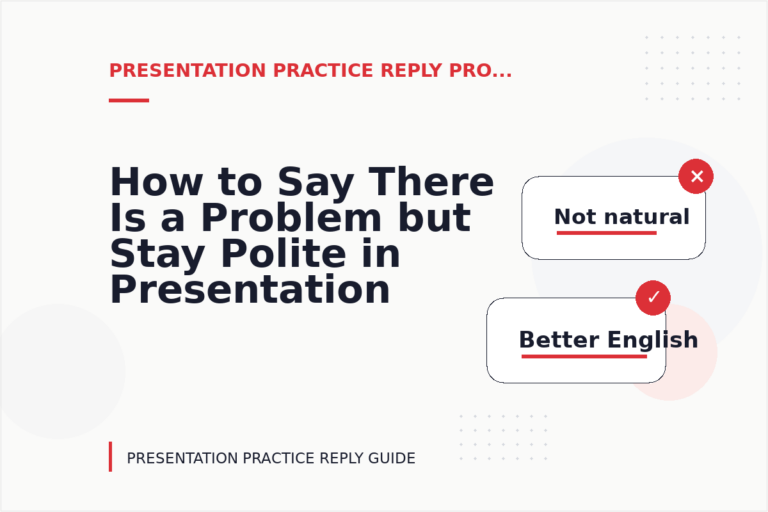 PRESENTATION PRACTICE REPLY PRO...

How to Say There Is a Problem but Stay Polite in Presentation

Not natural

Better English

PRESENTATION PRACTICE REPLY GUIDE